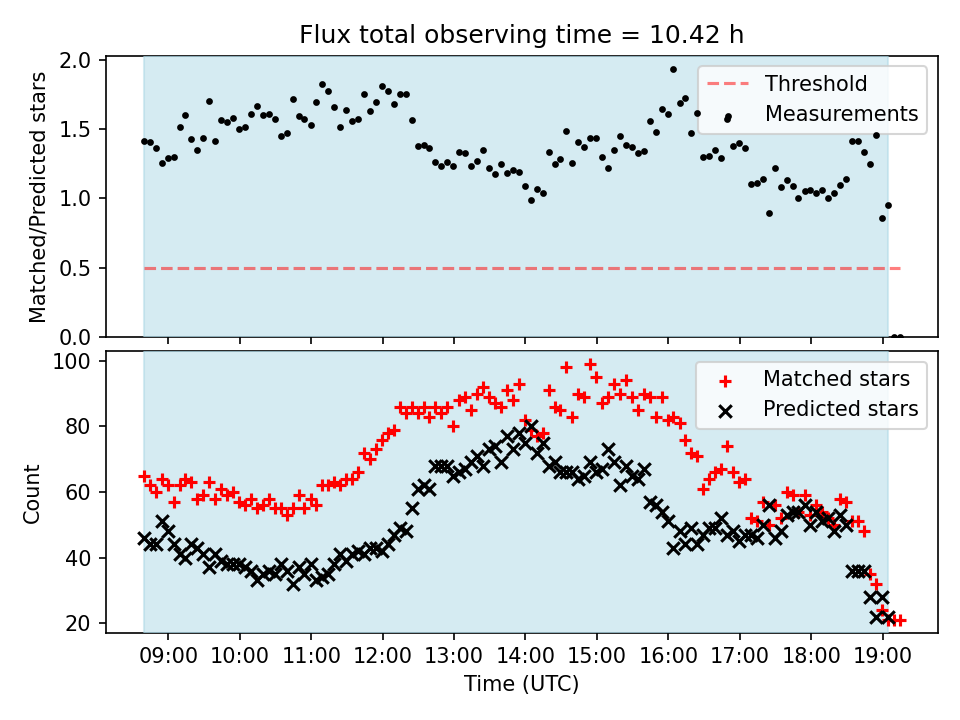 Flux total observing time = 10.42 h

Matched/Predicted stars

2.0
1.5
1.0
0.5
0.0

Threshold
Measurements

Count

100
80
60
40
20

Matched stars
Predicted stars

09:00 10:00 11:00 12:00 13:00 14:00 15:00 16:00 17:00 18:00 19:00

Time (UTC)